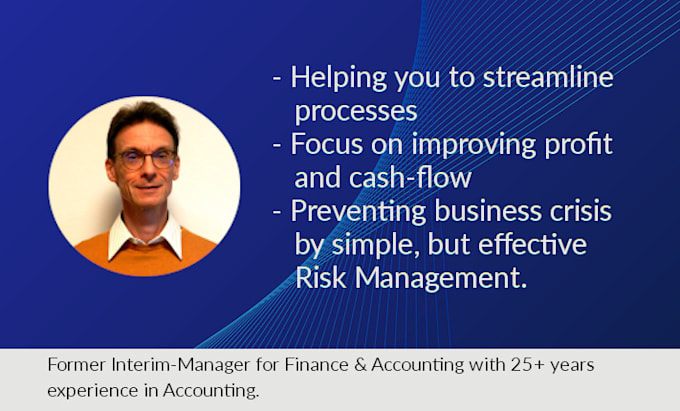 - Helping you to streamline processes
- Focus on improving profit and cash-flow
- Preventing business crisis by simple, but effective Risk Management.

Former Interim-Manager for Finance & Accounting with 25+ years experience in Accounting.